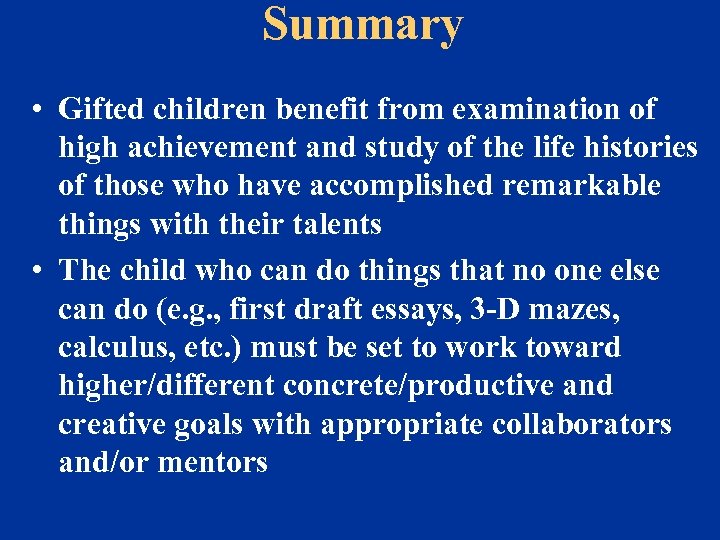 Summary

• Gifted children benefit from examination of high achievement and study of the life histories of those who have accomplished remarkable things with their talents

• The child who can do things that no one else can do (e.g., first draft essays, 3-D mazes, calculus, etc.) must be set to work toward higher/different concrete/productive and creative goals with appropriate collaborators and/or mentors